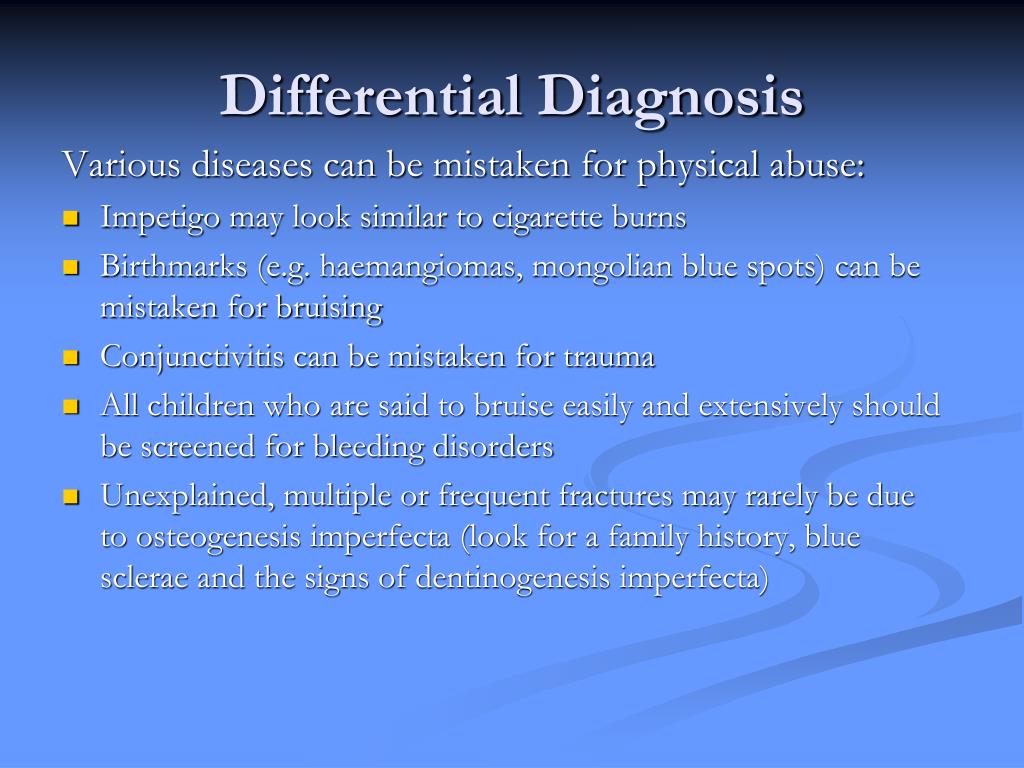 Differential Diagnosis

Various diseases can be mistaken for physical abuse:

- Impetigo may look similar to cigarette burns
- Birthmarks (e.g. haemangiomas, mongolian blue spots) can be mistaken for bruising
- Conjunctivitis can be mistaken for trauma
- All children who are said to bruise easily and extensively should be screened for bleeding disorders
- Unexplained, multiple or frequent fractures may rarely be due to osteogenesis imperfecta (look for a family history, blue sclerae and the signs of dentinogenesis imperfecta)